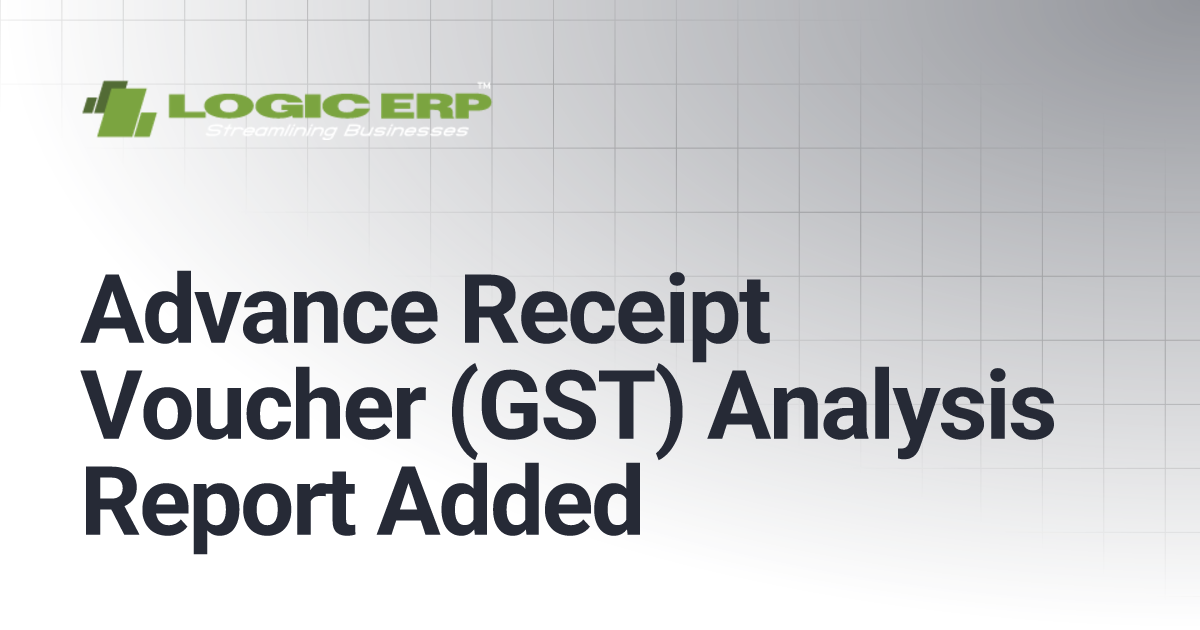 LOGIC ERP™
Streamlining Businesses

Advance Receipt Voucher (GST) Analysis Report Added